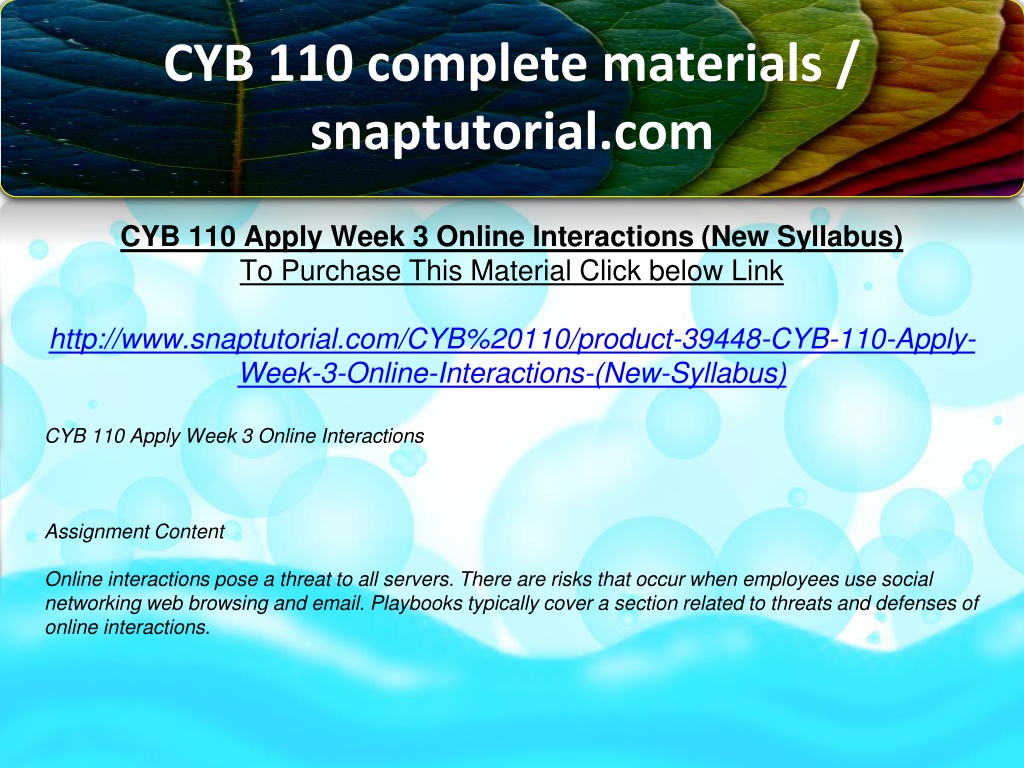 CYB 110 complete materials / snaptutorial.com

CYB 110 Apply Week 3 Online Interactions (New Syllabus)
To Purchase This Material Click below Link

http://www.snaptutorial.com/CYB%20110/product-39448-CYB-110-Apply-Week-3-Online-Interactions-(New-Syllabus)

CYB 110 Apply Week 3 Online Interactions

Assignment Content

Online interactions pose a threat to all servers. There are risks that occur when employees use social networking web browsing and email. Playbooks typically cover a section related to threats and defenses of online interactions.